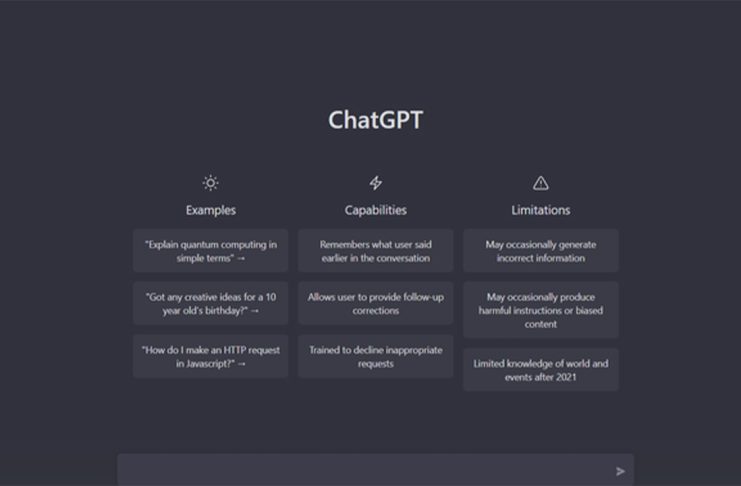 ChatGPT

Examples

"Explain quantum computing in simple terms" →

"Got any creative ideas for a 10 year old's birthday?" →

"How do I make an HTTP request in Javascript?" →

Capabilities

Remembers what user said earlier in the conversation

Allows user to provide follow-up corrections

Trained to decline inappropriate requests

Limitations

May occasionally generate incorrect information

May occasionally produce harmful instructions or biased content

Limited knowledge of world and events after 2021